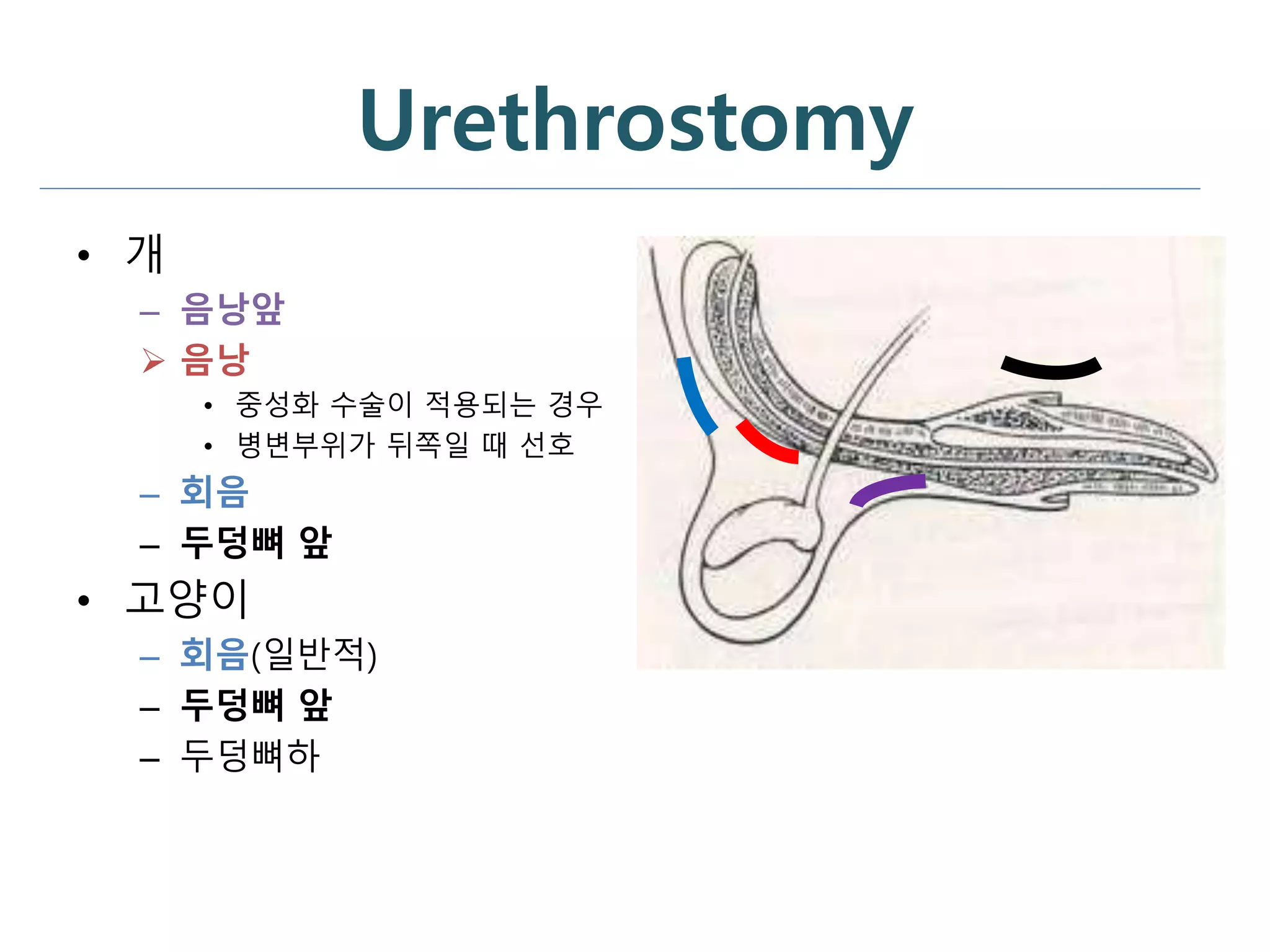 Urethrostomy

• 개
  – 음낭앞
  ➢ 음낭
    • 중성화 수술이 적용되는 경우
    • 병변부위가 뒤쪽일 때 선호
  – 회음
  – 두덩뼈 앞
• 고양이
  – 회음(일반적)
  – 두덩뼈 앞
  – 두덩뼈하